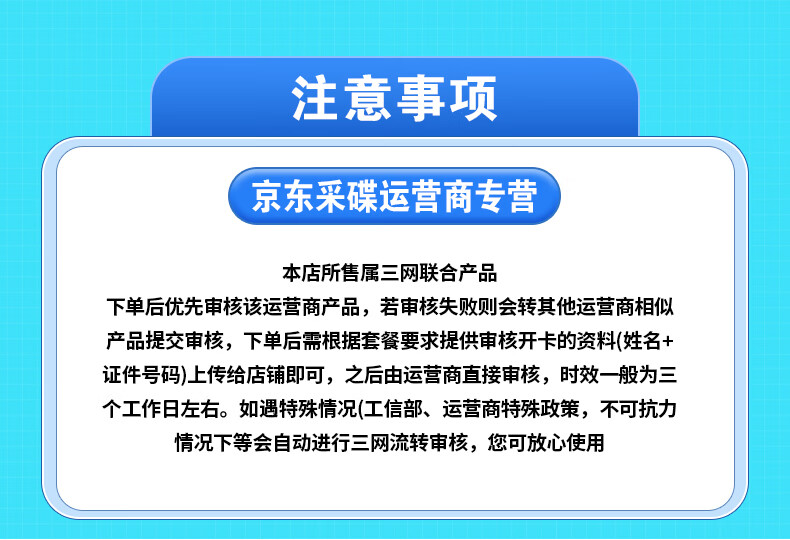 注意事项

京东采碟运营商专营

本店所售属三网联合产品
下单后优先审核该运营商产品，若审核失败则会转其他运营商相似产品提交审核，下单后需根据套餐要求提供审核开卡的资料(姓名+证件号码)上传给店铺即可，之后由运营商直接审核，时效一般为三个工作日左右。如遇特殊情况(工信部、运营商特殊政策，不可抗力情况下等会自动进行三网流转审核，您可放心使用